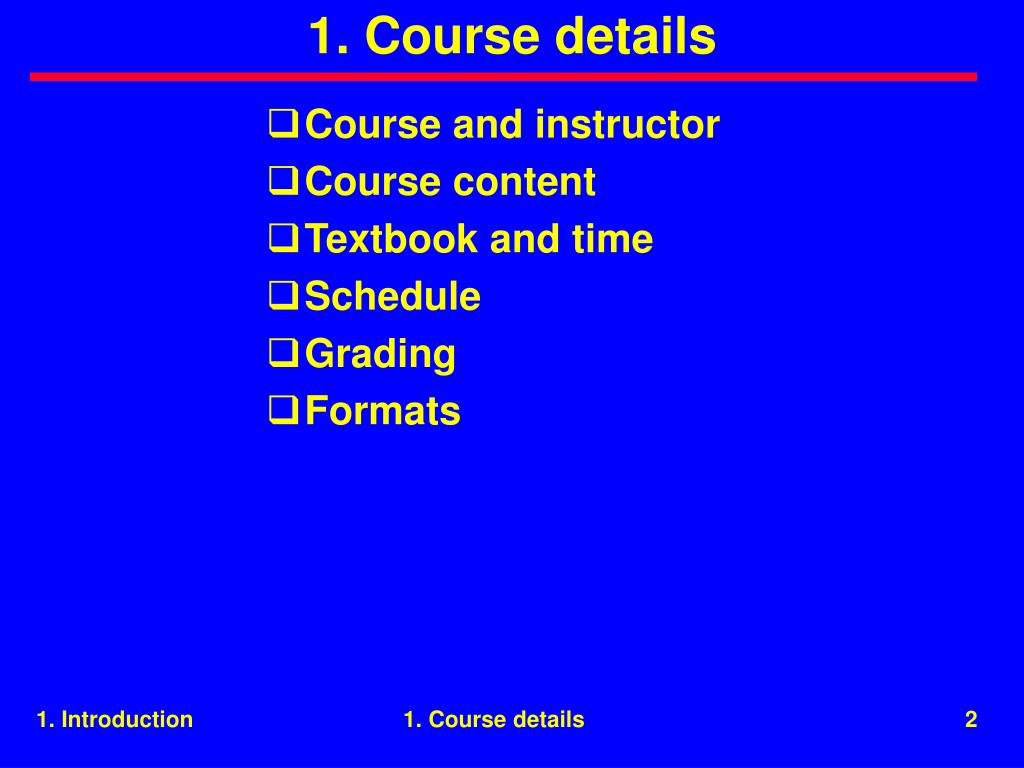 1. Course details

❑ Course and instructor
❑ Course content
❑ Textbook and time
❑ Schedule
❑ Grading
❑ Formats

1. Introduction

1. Course details

2